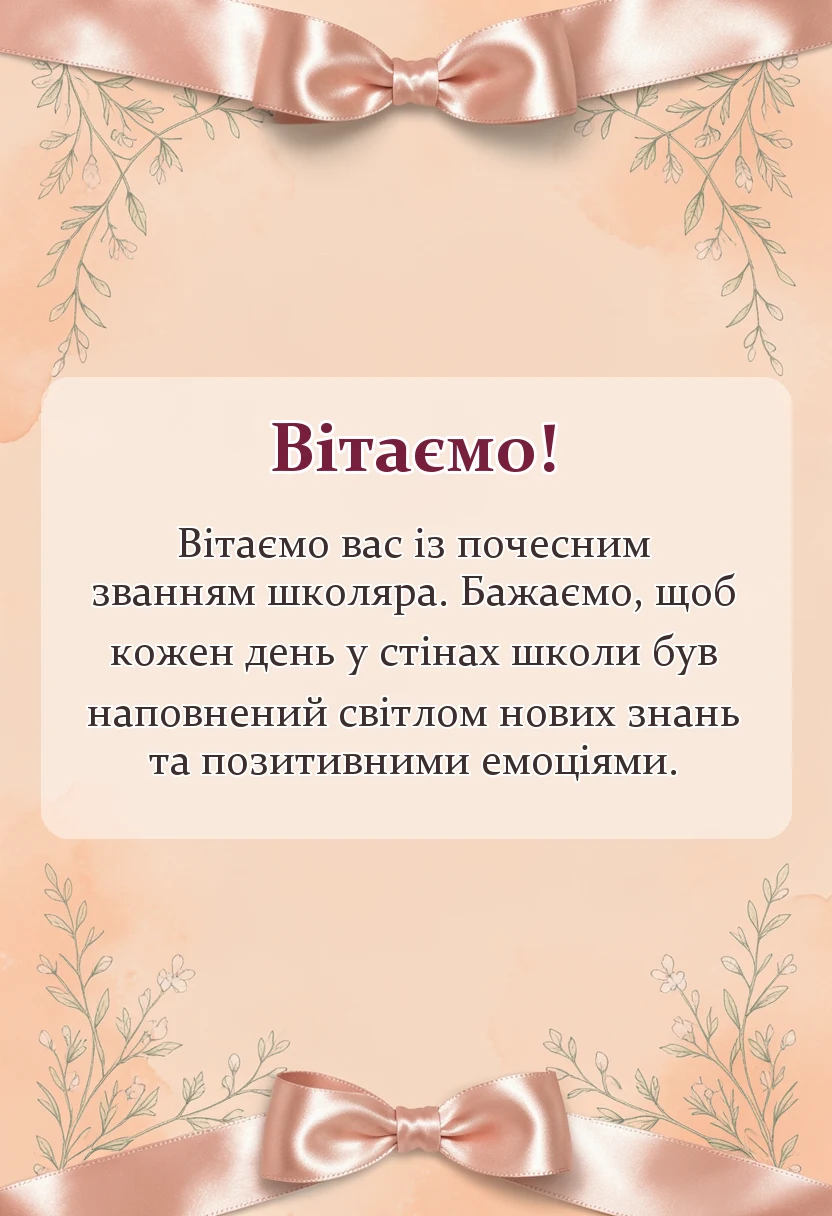 Вітаємо!

Вітаємо вас із почесним званням школяра. Бажаємо, щоб кожен день у стінах школи був наповнений світлом нових знань та позитивними емоціями.